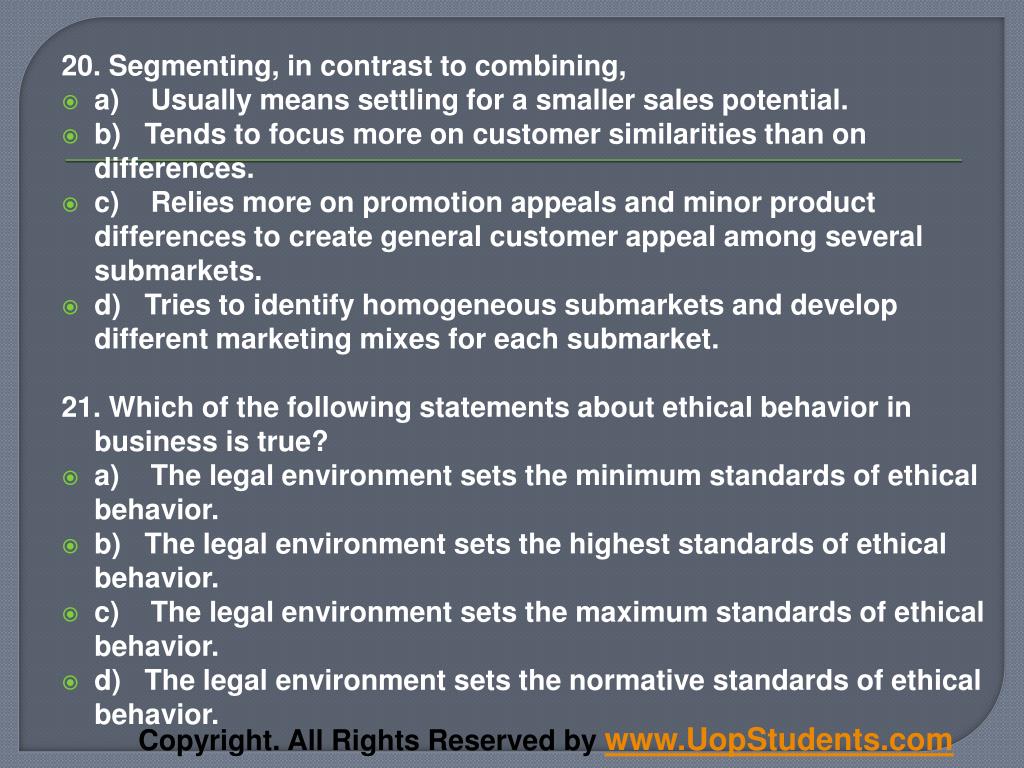 20. Segmenting, in contrast to combining,

a) Usually means settling for a smaller sales potential.

b) Tends to focus more on customer similarities than on differences.

c) Relies more on promotion appeals and minor product differences to create general customer appeal among several submarkets.

d) Tries to identify homogeneous submarkets and develop different marketing mixes for each submarket.

21. Which of the following statements about ethical behavior in business is true?

a) The legal environment sets the minimum standards of ethical behavior.

b) The legal environment sets the highest standards of ethical behavior.

c) The legal environment sets the maximum standards of ethical behavior.

d) The legal environment sets the normative standards of ethical behavior.

Copyright. All Rights Reserved by www.UopStudents.com